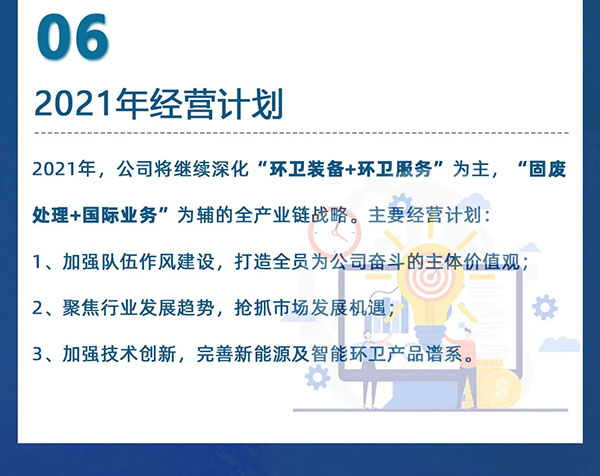 06

2021年经营计划

2021年，公司将继续深化“环卫装备+环卫服务”为主，“固废处理+国际业务”为辅的全产业链战略。主要经营计划：

1、加强队伍作风建设，打造全员为公司奋斗的主体价值观；

2、聚焦行业发展趋势，抢抓市场发展机遇；

3、加强技术创新，完善新能源及智能环卫产品谱系。